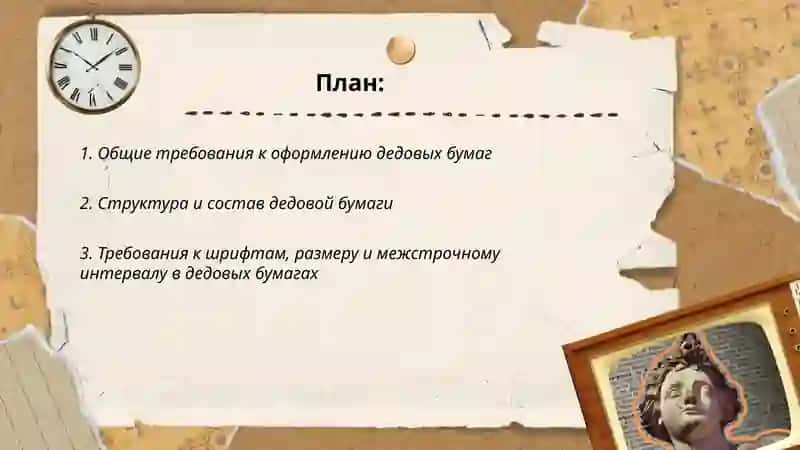 План:

1. Общие требования к оформлению дедовых бумаг

2. Структура и состав дедовой бумаги

3. Требования к шрифтам, размеру и межстрочному интервалу в дедовых бумагах